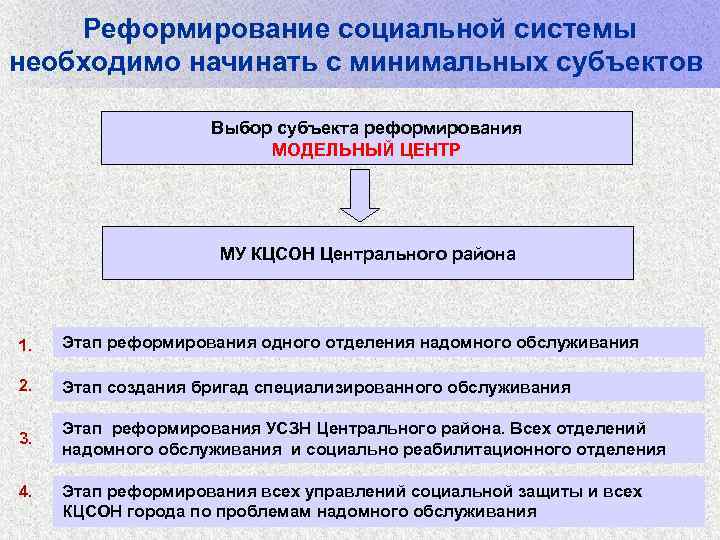 Реформирование социальной системы необходимо начинать с минимальных субъектов

Выбор субъекта реформирования
МОДЕЛЬНЫЙ ЦЕНТР

МУ КЦСОН Центрального района

1. Этап реформирования одного отделения надомного обслуживания

2. Этап создания бригад специализированного обслуживания

3. Этап реформирования УСЗН Центрального района. Всех отделений надомного обслуживания и социально реабилитационного отделения

4. Этап реформирования всех управлений социальной защиты и всех КЦСОН города по проблемам надомного обслуживания